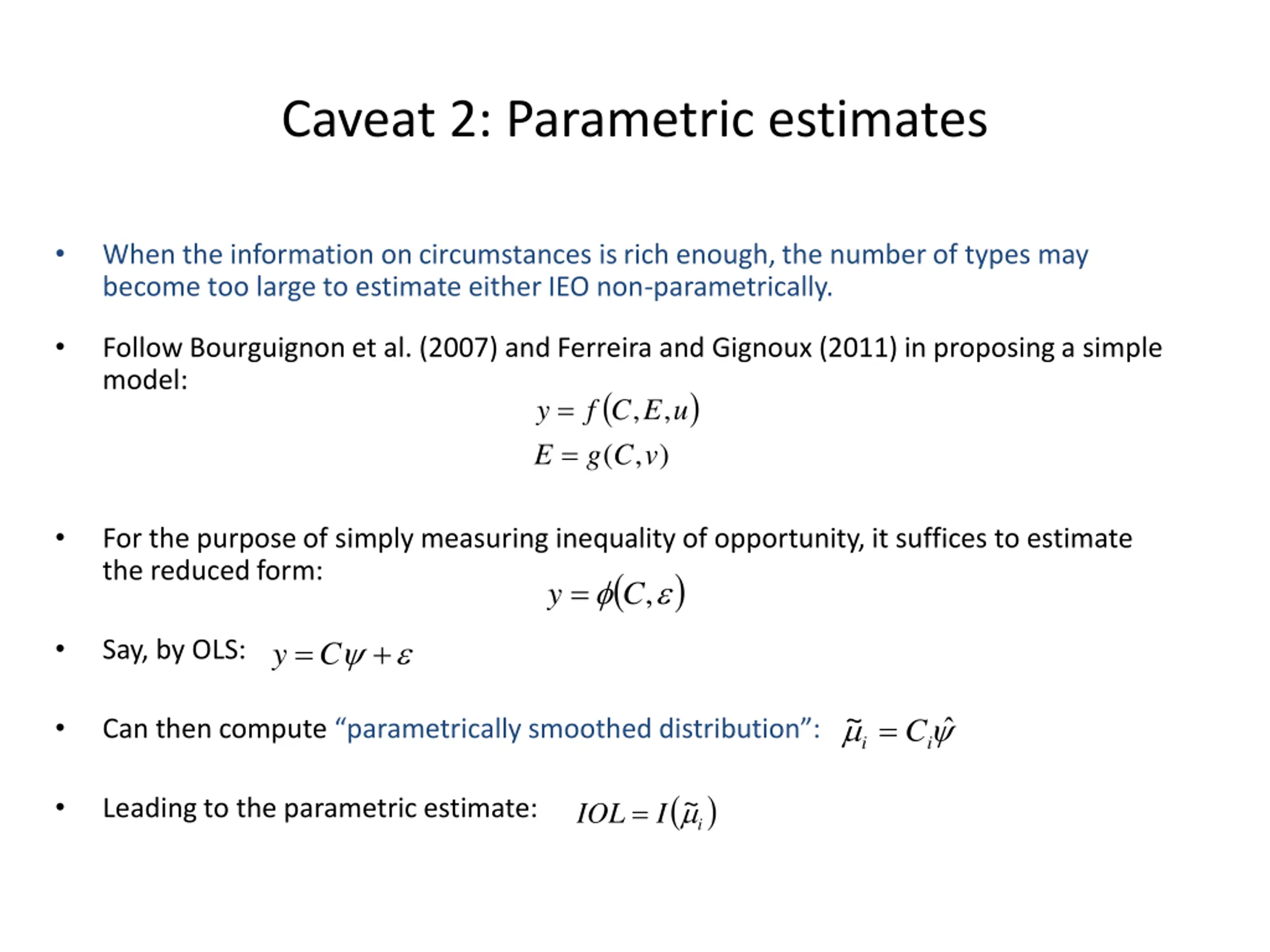 Caveat 2: Parametric estimates

• When the information on circumstances is rich enough, the number of types may become too large to estimate either IEO non-parametrically.

• Follow Bourguignon et al. (2007) and Ferreira and Gignoux (2011) in proposing a simple model:

$y = f(C, E, u)$
$E = g(C, v)$

• For the purpose of simply measuring inequality of opportunity, it suffices to estimate the reduced form:

$y = \phi(C, \varepsilon)$

• Say, by OLS: $y = C\psi + \varepsilon$

• Can then compute “parametrically smoothed distribution”: $\tilde{\mu}_i = C_i\hat{\psi}$

• Leading to the parametric estimate: $IOL = I(\tilde{\mu}_i)$